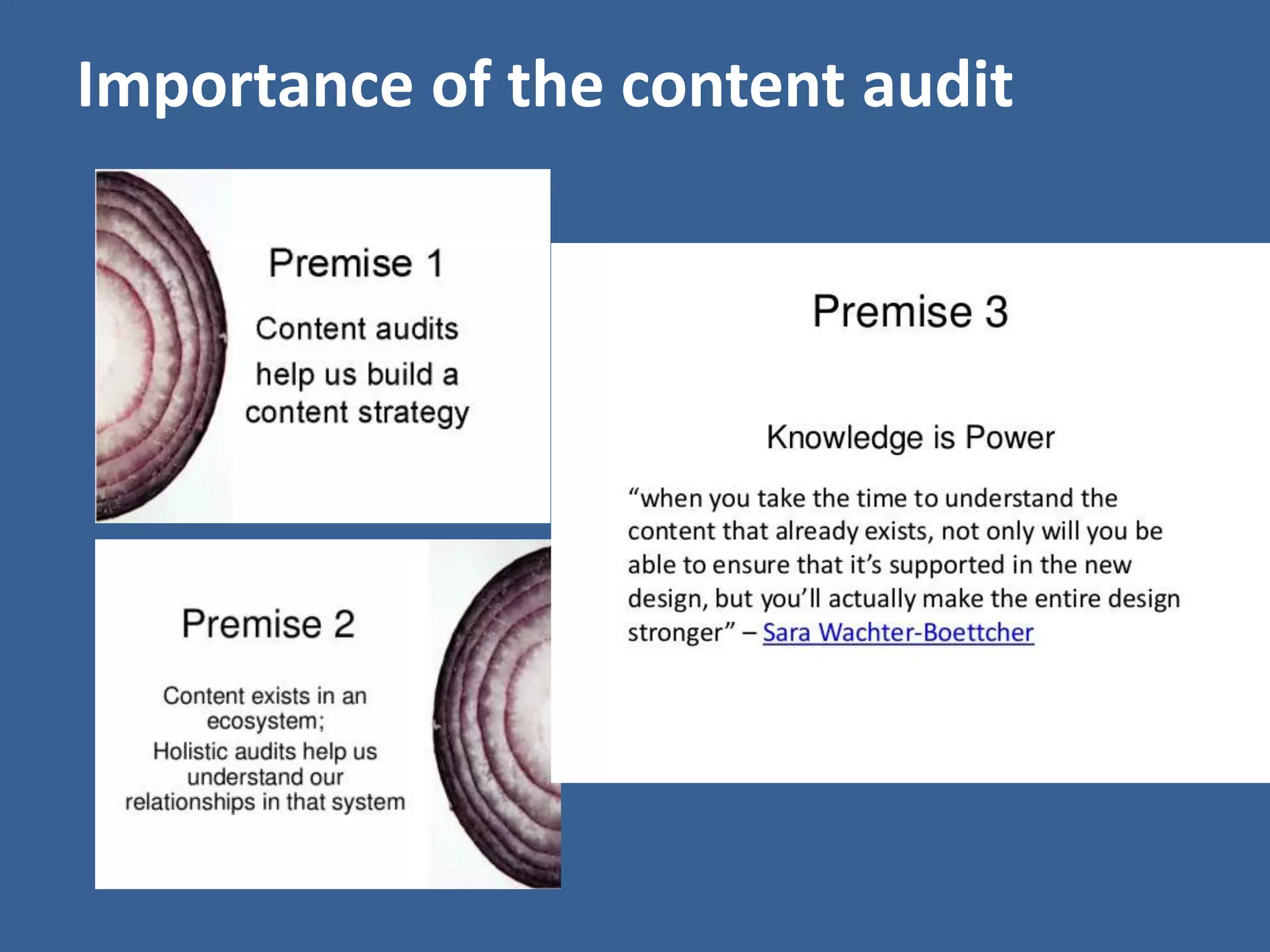 Importance of the content audit

Premise 1

Content audits help us build a content strategy

Premise 2

Content exists in an ecosystem;
Holistic audits help us understand our relationships in that system

Premise 3

Knowledge is Power

“when you take the time to understand the content that already exists, not only will you be able to ensure that it’s supported in the new design, but you’ll actually make the entire design stronger” – Sara Wachter-Boettcher